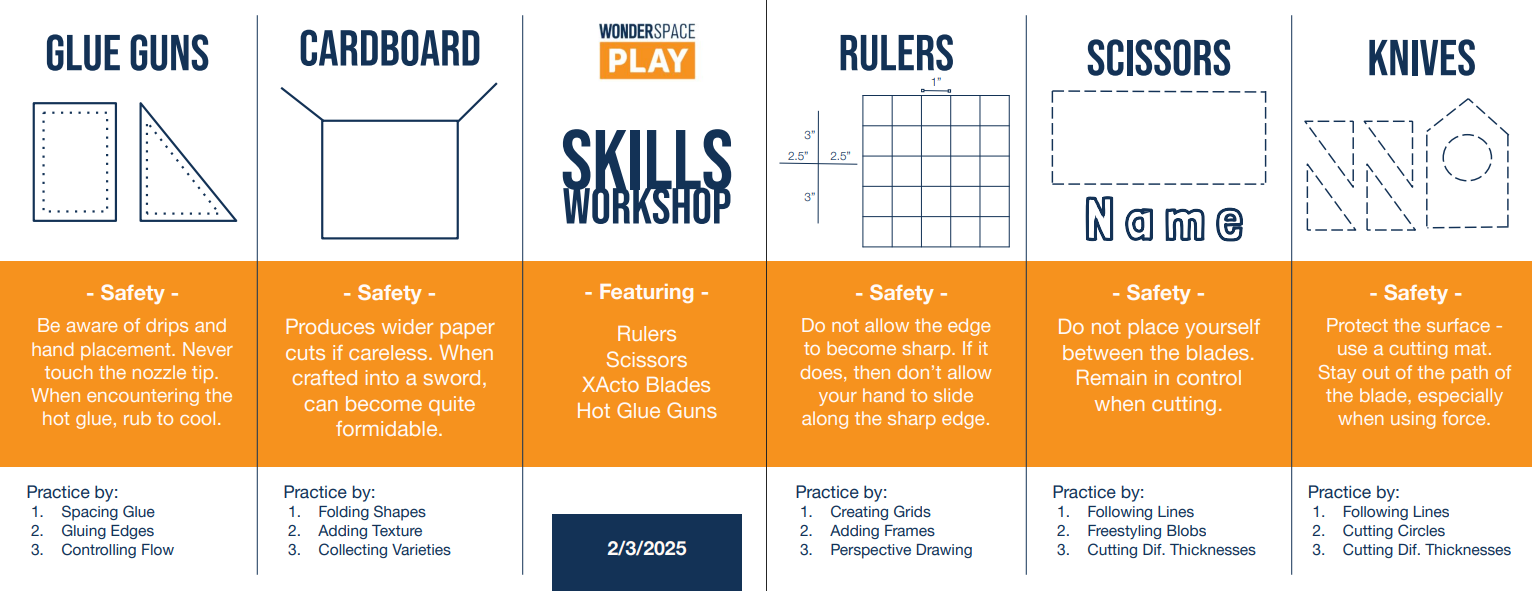 GLUE GUNS

- Safety -

Be aware of drips and hand placement. Never touch the nozzle tip. When encountering the hot glue, rub to cool.

Practice by:
1. Spacing Glue
2. Gluing Edges
3. Controlling Flow

CARDBOARD

- Safety -

Produces wider paper cuts if careless. When crafted into a sword, can become quite formidable.

Practice by:
1. Folding Shapes
2. Adding Texture
3. Collecting Varieties

WONDERSPACE
PLAY

SKILLS
WORKSHOP

- Featuring -

Rulers
Scissors
XActo Blades
Hot Glue Guns

2/3/2025

RULERS

1"
3"
2.5"
2.5"
3"

- Safety -

Do not allow the edge to become sharp. If it does, then don't allow your hand to slide along the sharp edge.

Practice by:
1. Creating Grids
2. Adding Frames
3. Perspective Drawing

SCISSORS

Name

- Safety -

Do not place yourself between the blades. Remain in control when cutting.

Practice by:
1. Following Lines
2. Freestyling Blobs
3. Cutting Dif. Thicknesses

KNIVES

- Safety -

Protect the surface - use a cutting mat. Stay out of the path of the blade, especially when using force.

Practice by:
1. Following Lines
2. Cutting Circles
3. Cutting Dif. Thicknesses